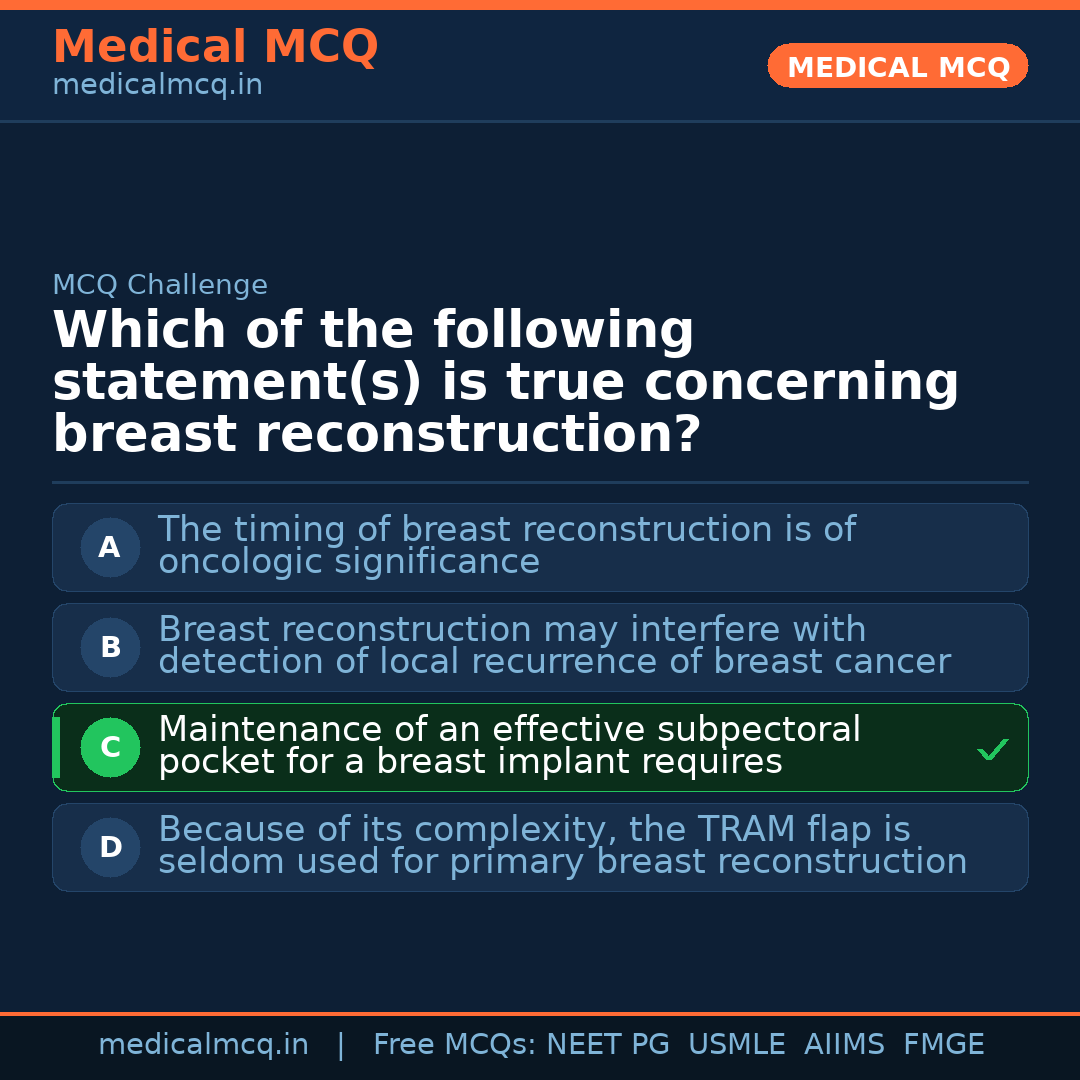 Medical MCQ
medicalmcq.in

MEDICAL MCQ

MCQ Challenge

Which of the following statement(s) is true concerning breast reconstruction?

A The timing of breast reconstruction is of oncologic significance

B Breast reconstruction may interfere with detection of local recurrence of breast cancer

C Maintenance of an effective subpectoral pocket for a breast implant requires ✓

D Because of its complexity, the TRAM flap is seldom used for primary breast reconstruction

medicalmcq.in | Free MCQs: NEET PG USMLE AIIMS FMGE